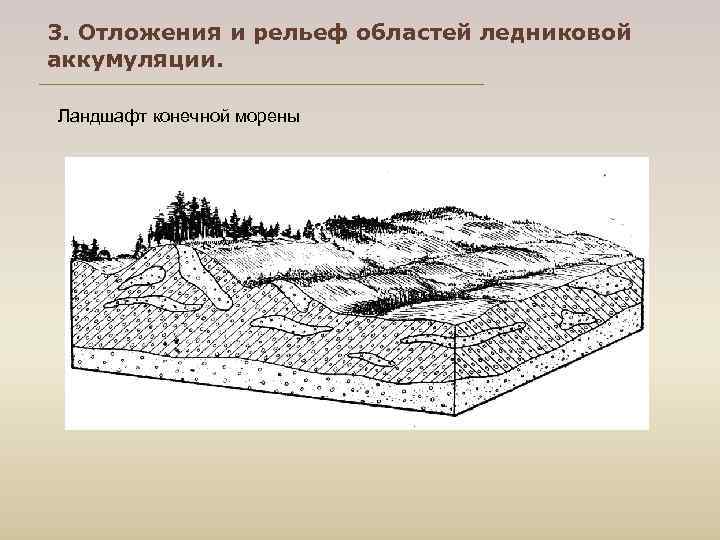 3. Отложения и рельеф областей ледниковой аккумуляции.

Ландшафт конечной морены